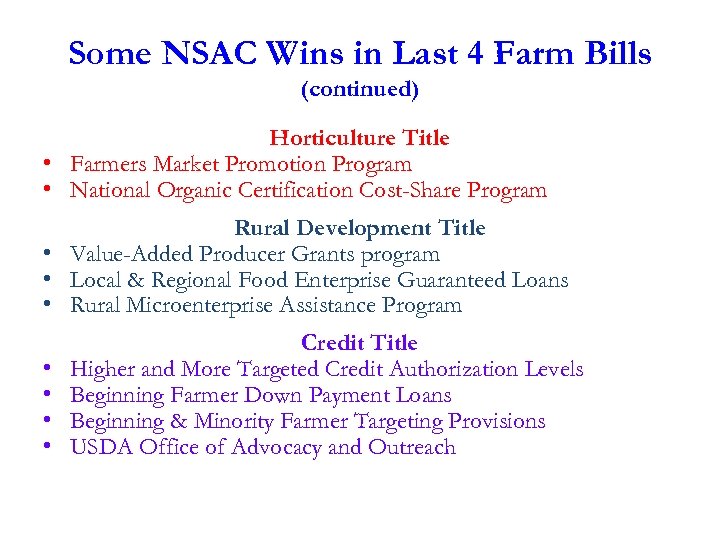 Some NSAC Wins in Last 4 Farm Bills
(continued)

Horticulture Title
• Farmers Market Promotion Program
• National Organic Certification Cost-Share Program

Rural Development Title
• Value-Added Producer Grants program
• Local & Regional Food Enterprise Guaranteed Loans
• Rural Microenterprise Assistance Program

Credit Title
• Higher and More Targeted Credit Authorization Levels
• Beginning Farmer Down Payment Loans
• Beginning & Minority Farmer Targeting Provisions
• USDA Office of Advocacy and Outreach